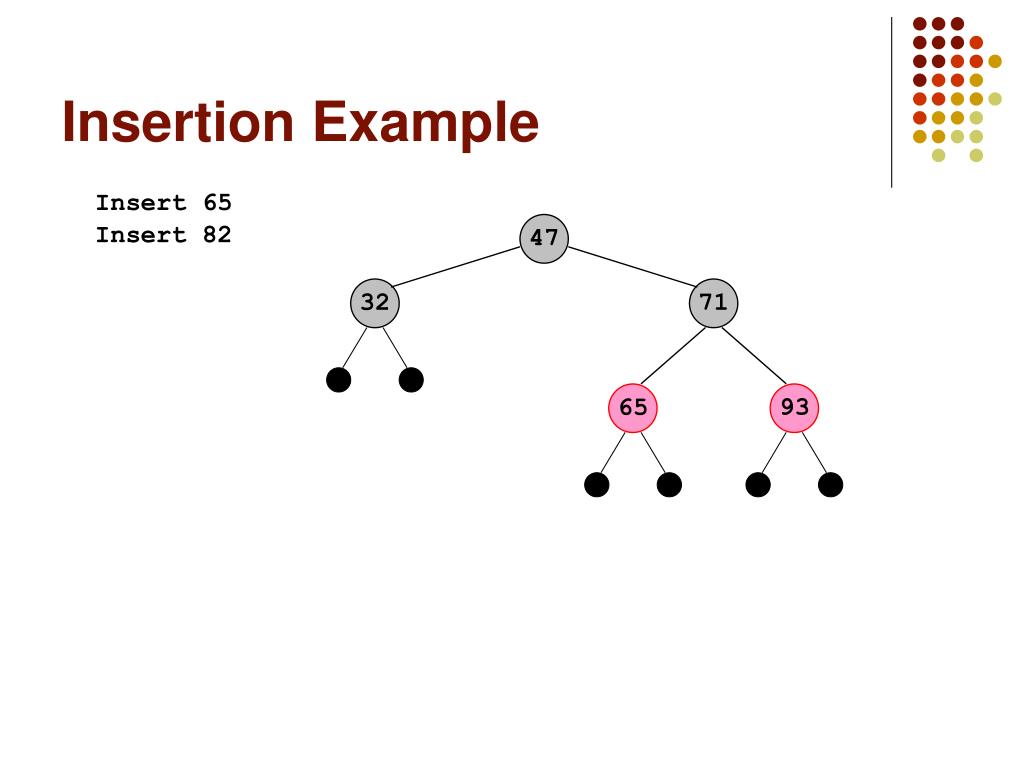 Insertion Example

Insert 65
Insert 82

47
32
71
65
93